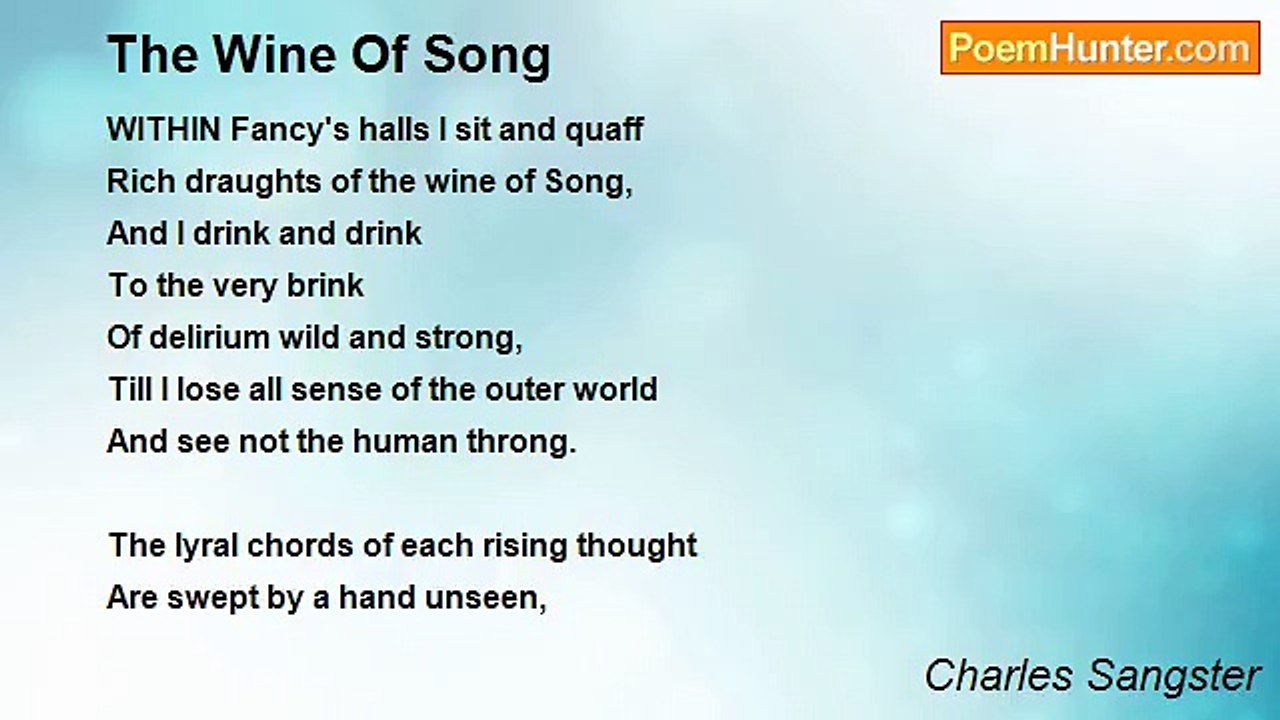 The Wine Of Song

PoemHunter.com

WITHIN Fancy's halls I sit and quaff
Rich draughts of the wine of Song,
And I drink and drink
To the very brink
Of delirium wild and strong,
Till I lose all sense of the outer world
And see not the human throng.

The lyral chords of each rising thought
Are swept by a hand unseen,

Charles Sangster